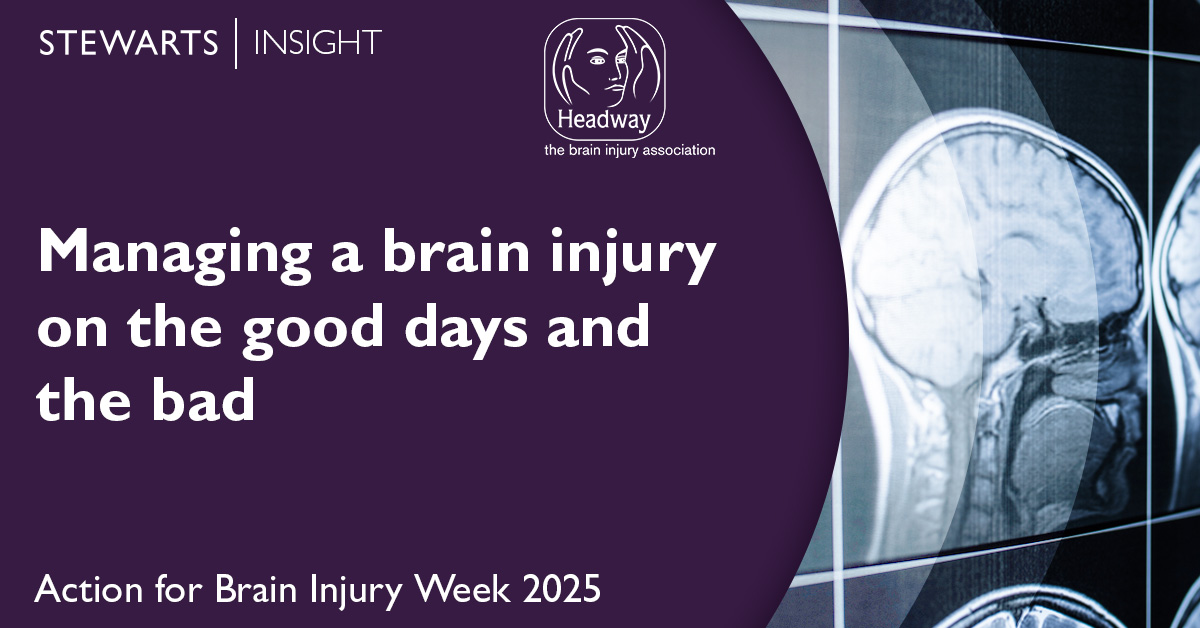 STEWARTS | INSIGHT

Headway
the brain injury association

Managing a brain injury on the good days and the bad

Action for Brain Injury Week 2025